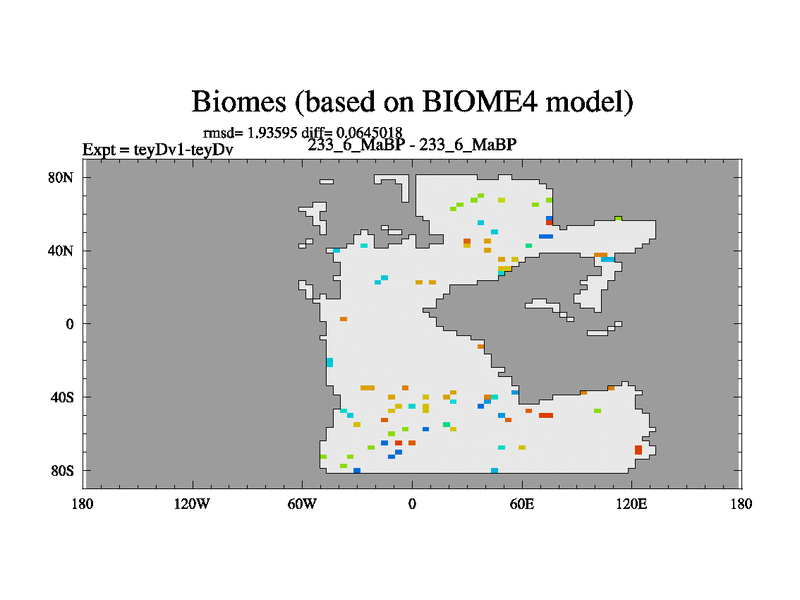 Biomes (based on BIOME4 model)

rmsd= 1.93595 diff= 0.0645018

Expt = teyDv1-teyDv

233_6_MaBP - 233_6_MaBP

80N
40N
0
40S
80S

180
120W
60W
0
60E
120E
180